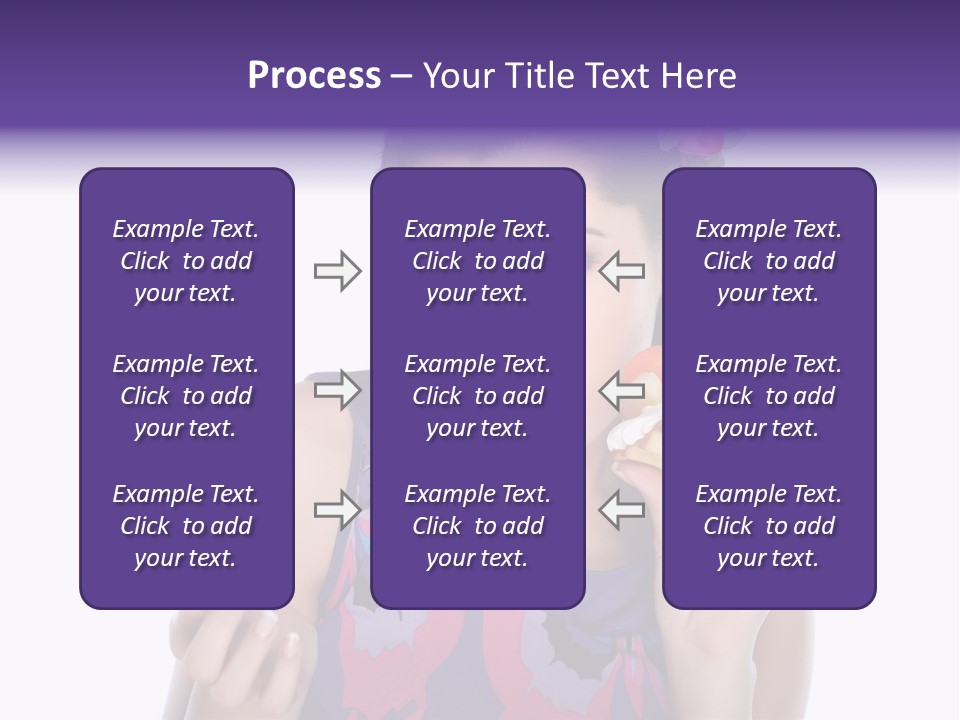 Process – Your Title Text Here

Example Text. Click to add your text.

Example Text. Click to add your text.

Example Text. Click to add your text.

Example Text. Click to add your text.

Example Text. Click to add your text.

Example Text. Click to add your text.

Example Text. Click to add your text.

Example Text. Click to add your text.

Example Text. Click to add your text.